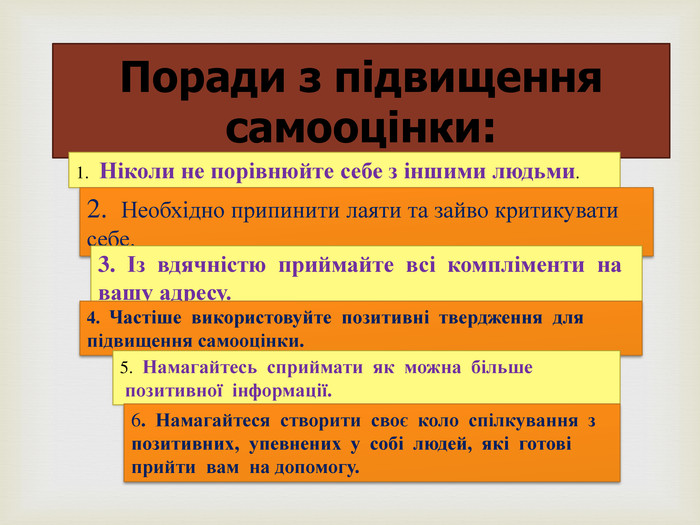 Поради з підвищення самооцінки:

1. Ніколи не порівнюйте себе з іншими людьми.

2. Необхідно припинити лаяти та зайво критикувати себе.

3. Із вдячністю приймайте всі компліменти на вашу адресу.

4. Частіше використовуйте позитивні твердження для підвищення самооцінки.

5. Намагайтесь сприймати як можна більше позитивної інформації.

6. Намагайтеся створити своє коло спілкування з позитивних, упевнених у собі людей, які готові прийти вам на допомогу.